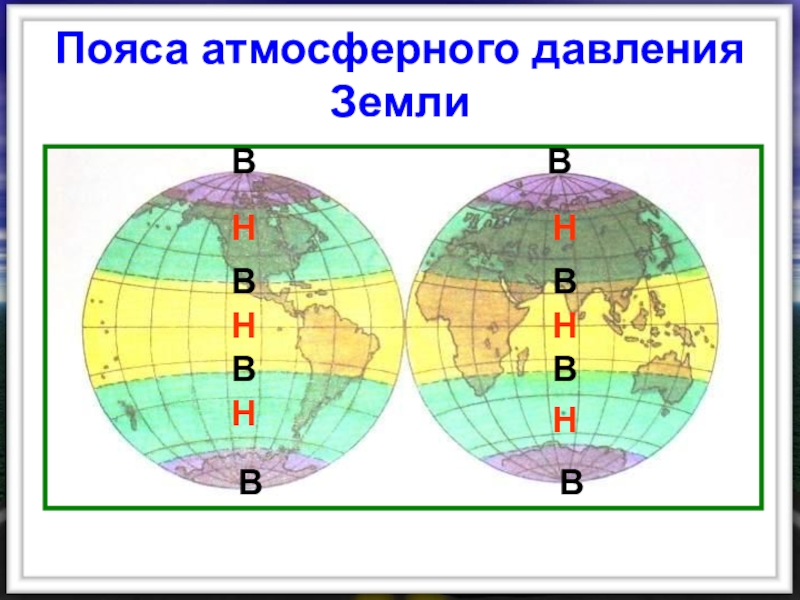 Пояса атмосферного давления Земли

В
Н
В
Н
В
Н
В

В
Н
В
Н
В
Н
В